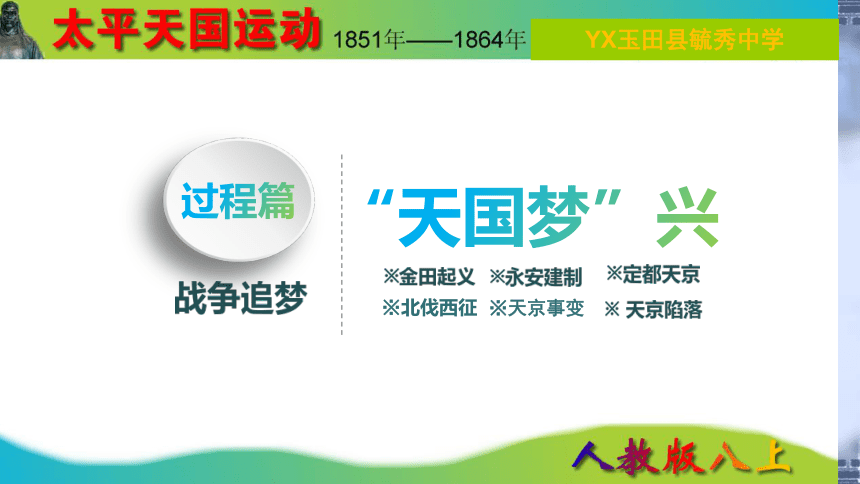 太平天国运动 1851年——1864年

YX玉田县毓秀中学

过程篇

战争追梦

“天国梦”兴

※金田起义 ※永安建制 ※定都天京

※北伐西征 ※天京事变 ※ 天京陷落

人教版八上